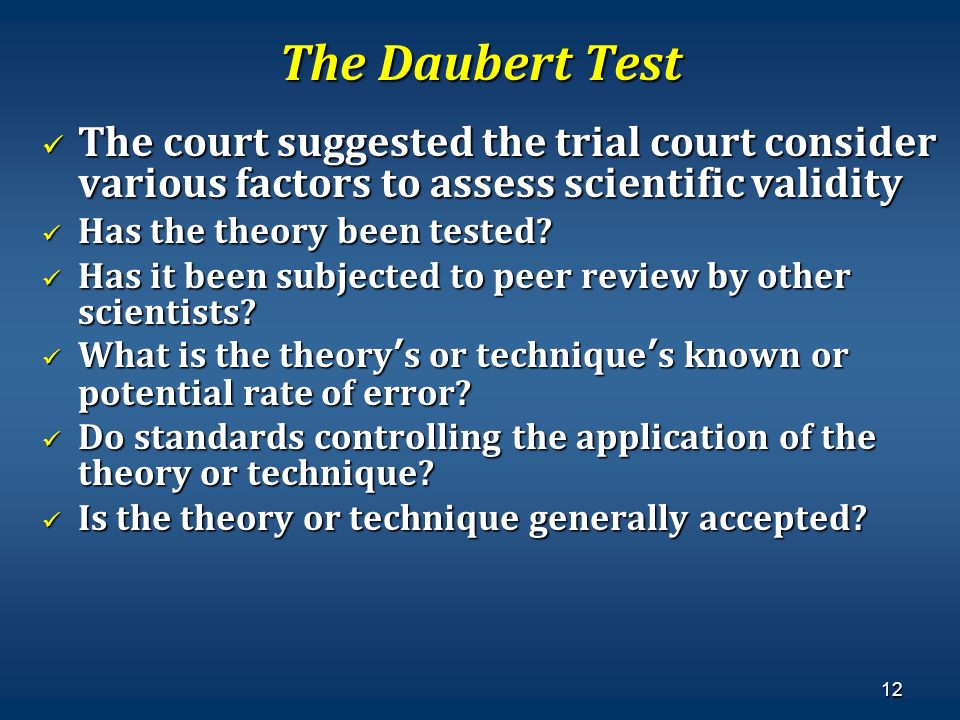 The Daubert Test

✓ The court suggested the trial court consider various factors to assess scientific validity

✓ Has the theory been tested?

✓ Has it been subjected to peer review by other scientists?

✓ What is the theory's or technique's known or potential rate of error?

✓ Do standards controlling the application of the theory or technique?

✓ Is the theory or technique generally accepted?

12